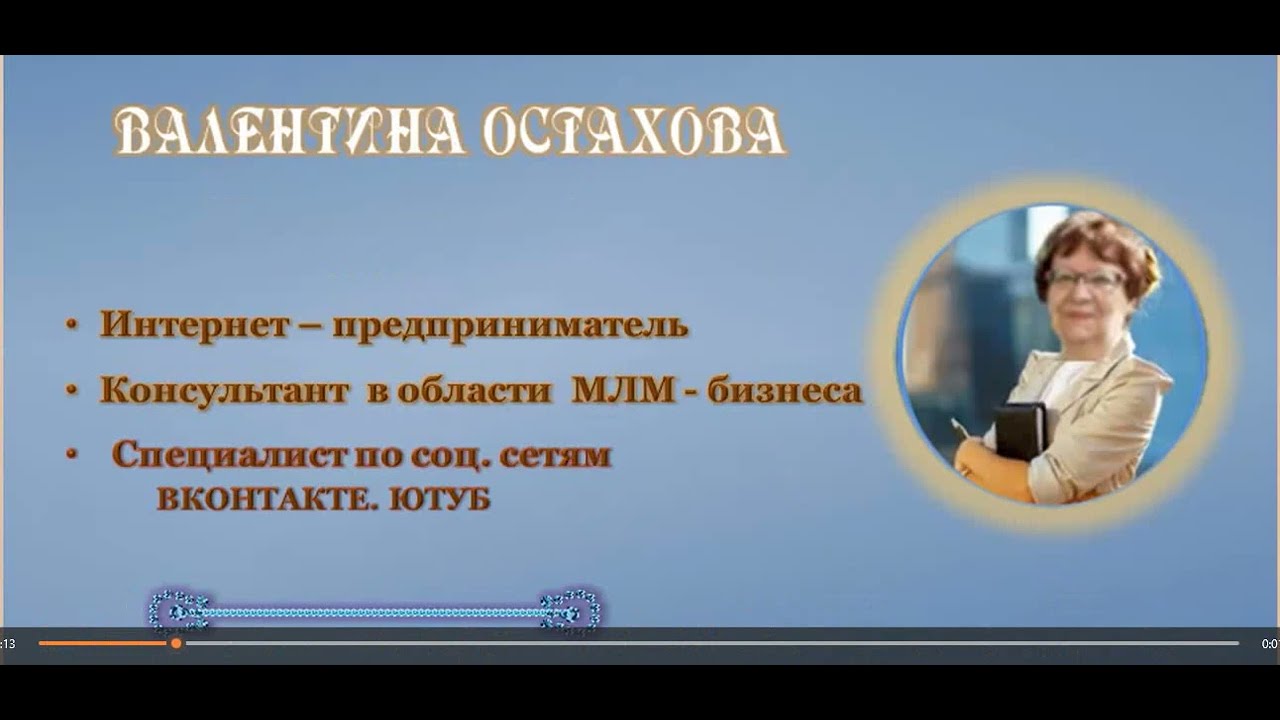 ВАЛЕНТИНА ОСТАХОВА

• Интернет – предприниматель

• Консультант в области МЛМ - бизнеса

• Специалист по соц. сетям ВКОНТАКТЕ. ЮТУБ

:13

0:0